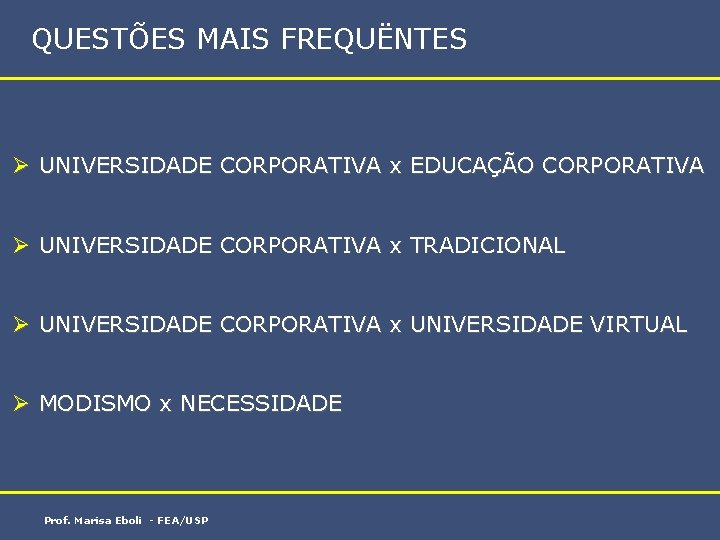 QUESTÕES MAIS FREQUËNTES

➢ UNIVERSIDADE CORPORATIVA x EDUCAÇÃO CORPORATIVA

➢ UNIVERSIDADE CORPORATIVA x TRADICIONAL

➢ UNIVERSIDADE CORPORATIVA x UNIVERSIDADE VIRTUAL

➢ MODISMO x NECESSIDADE

Prof. Marisa Eboli - FEA/USP